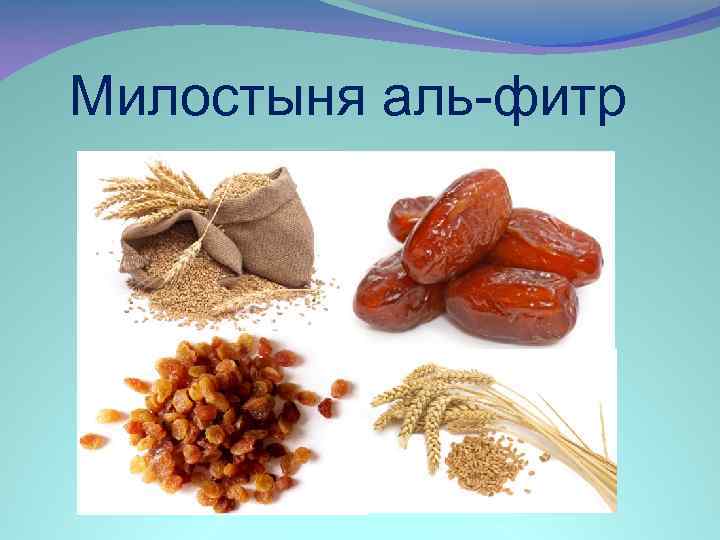 Милостыня аль-фитр